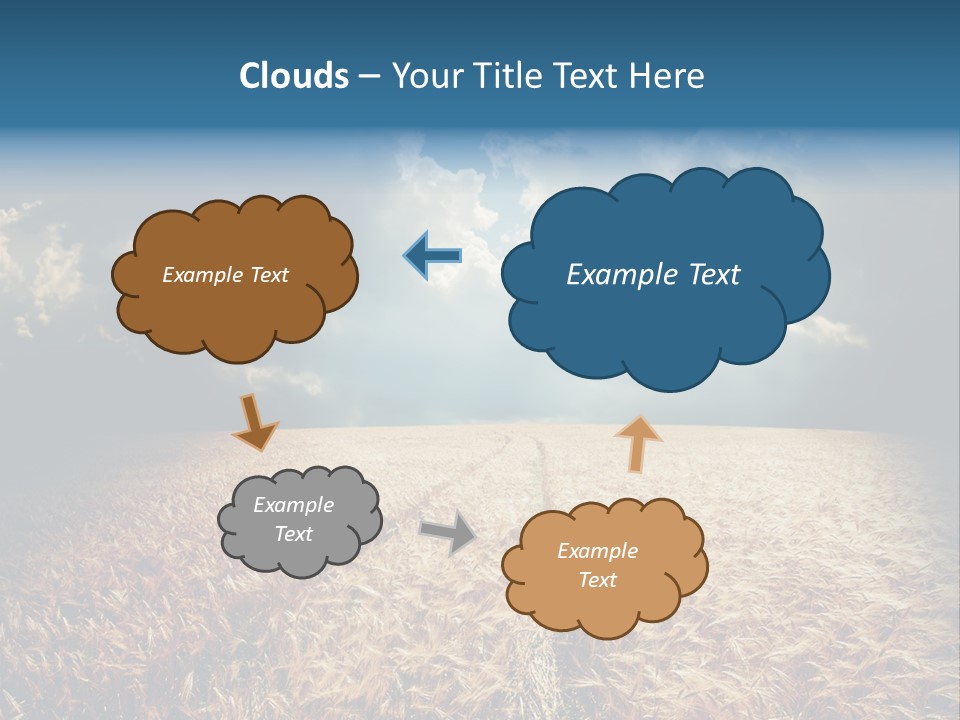 Clouds – Your Title Text Here

Example Text

Example Text

Example Text

Example Text